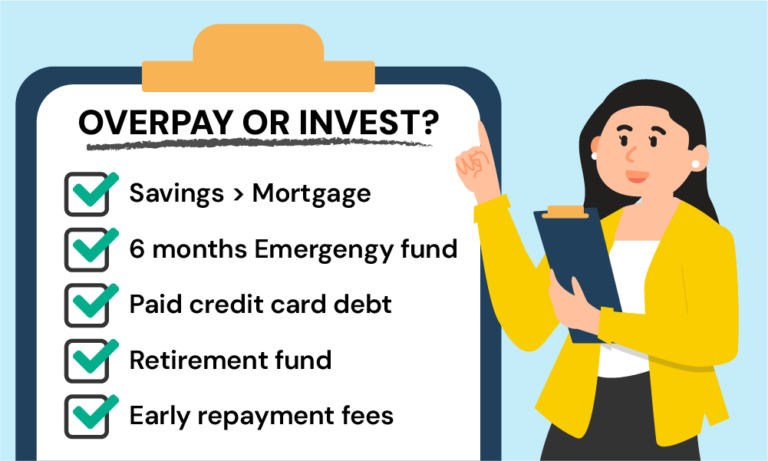 OVERPAY OR INVEST?

Savings > Mortgage

6 months Emergengy fund

Paid credit card debt

Retirement fund

Early repayment fees